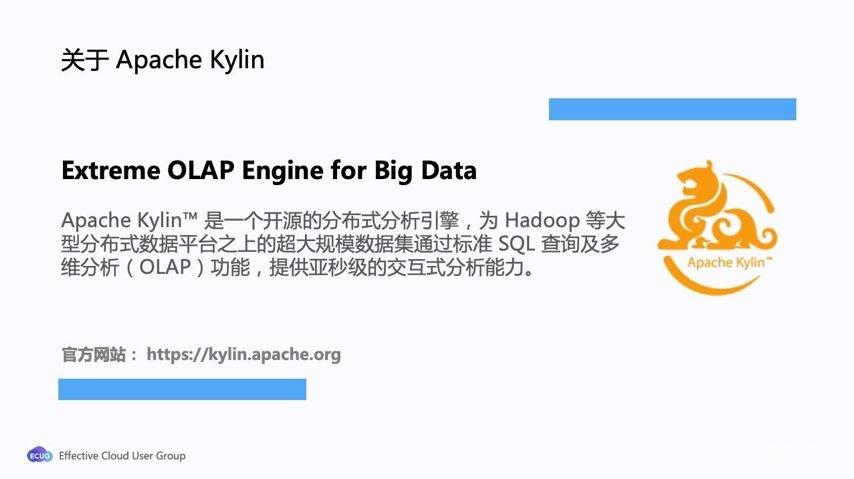 关于 Apache Kylin

Extreme OLAP Engine for Big Data

Apache Kylin™ 是一个开源的分布式分析引擎，为 Hadoop 等大型分布式数据平台之上的超大规模数据集通过标准 SQL 查询及多维分析（OLAP）功能，提供亚秒级的交互式分析能力。

Apache Kylin™

官方网站： https://kylin.apache.org

ECUG Effective Cloud User Group